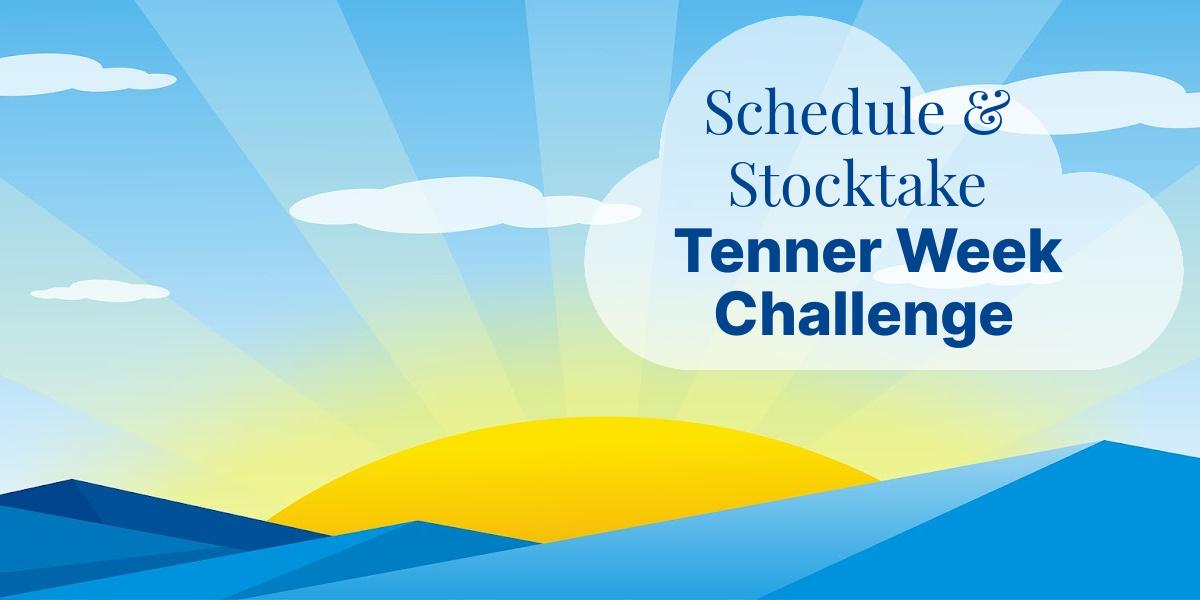 Schedule & Stocktake
Tenner Week Challenge